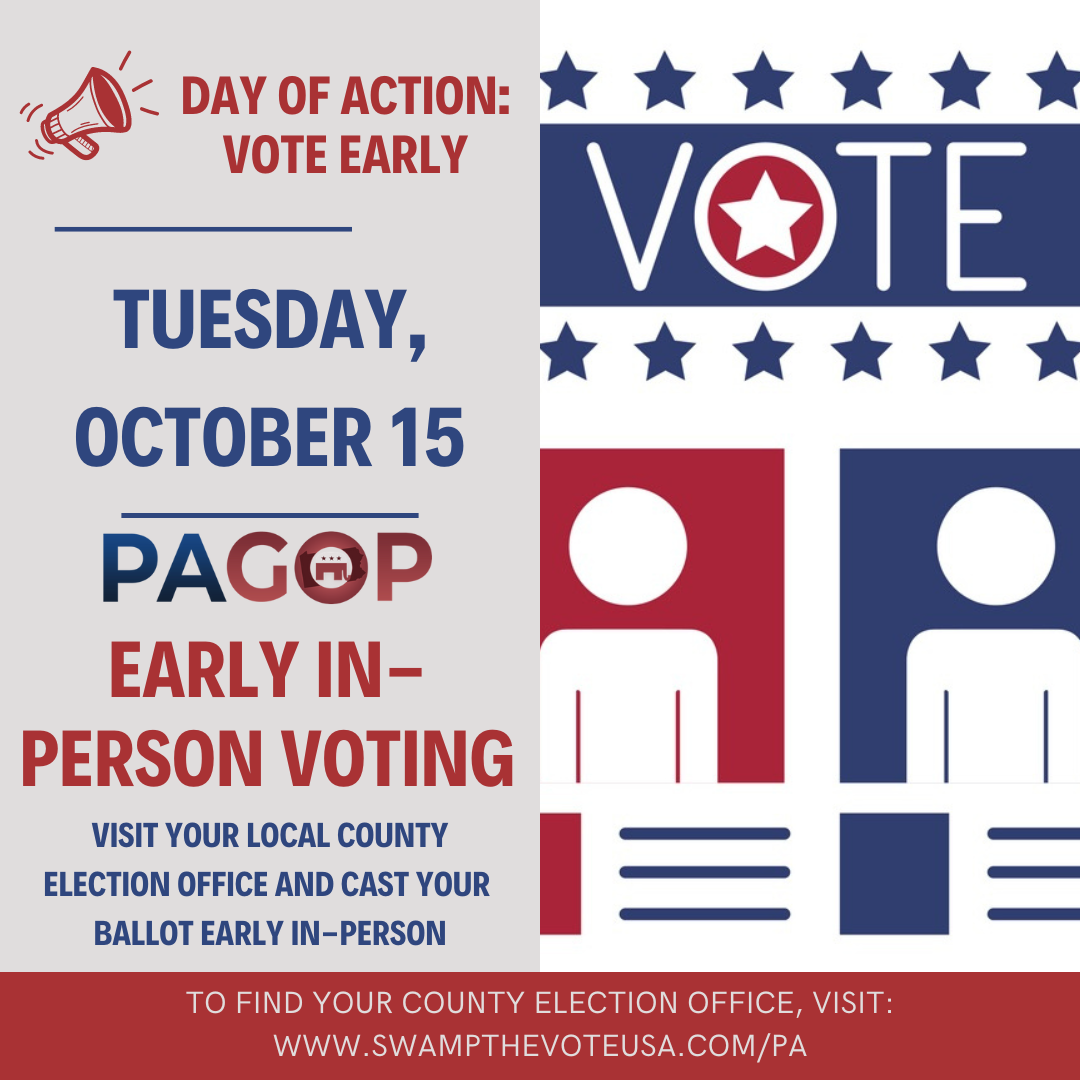 DAY OF ACTION: VOTE EARLY

TUESDAY, OCTOBER 15

PAGOP

EARLY IN-PERSON VOTING

VISIT YOUR LOCAL COUNTY ELECTION OFFICE AND CAST YOUR BALLOT EARLY IN-PERSON

VOTE

TO FIND YOUR COUNTY ELECTION OFFICE, VISIT: WWW.SWAMPTHEVOTEUSA.COM/PA